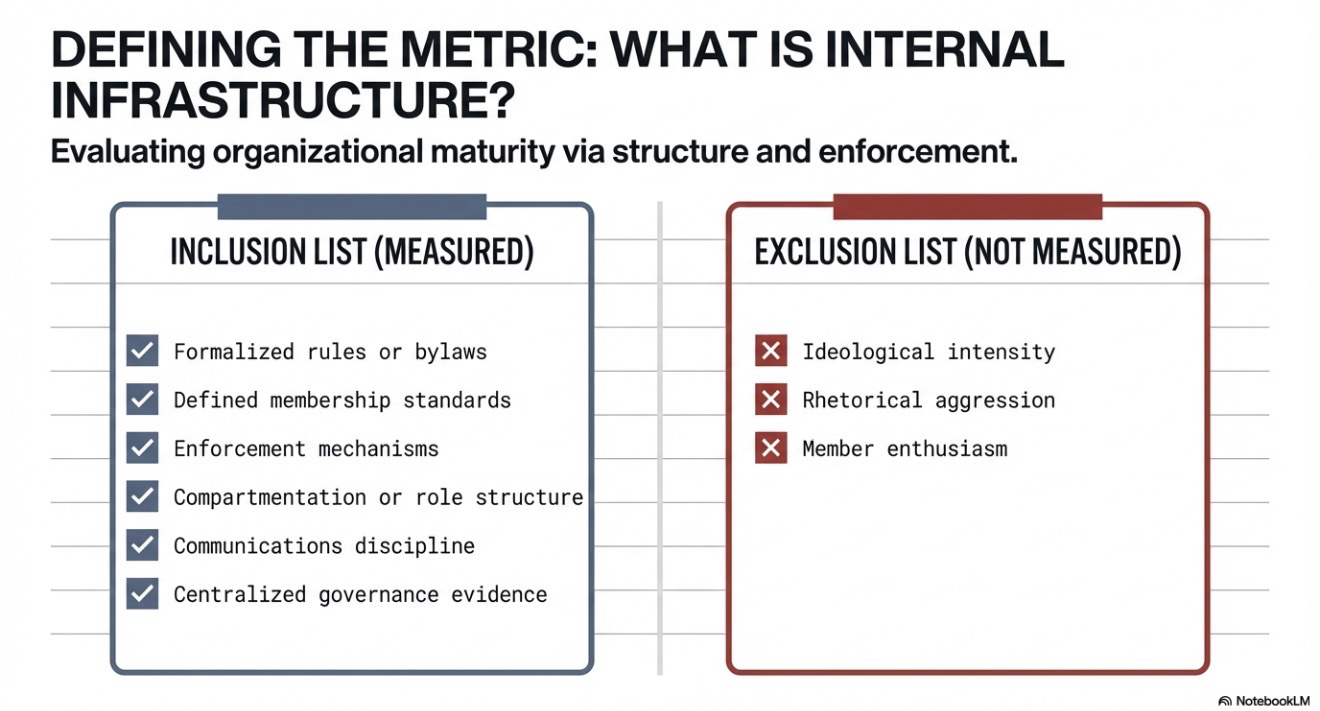 DEFINING THE METRIC: WHAT IS INTERNAL INFRASTRUCTURE?

Evaluating organizational maturity via structure and enforcement.

INCLUSION LIST (MEASURED)

Formalized rules or bylaws
Defined membership standards
Enforcement mechanisms
Compartmentation or role structure
Communications discipline
Centralized governance evidence

EXCLUSION LIST (NOT MEASURED)

Ideological intensity
Rhetorical aggression
Member enthusiasm

NotebookLM